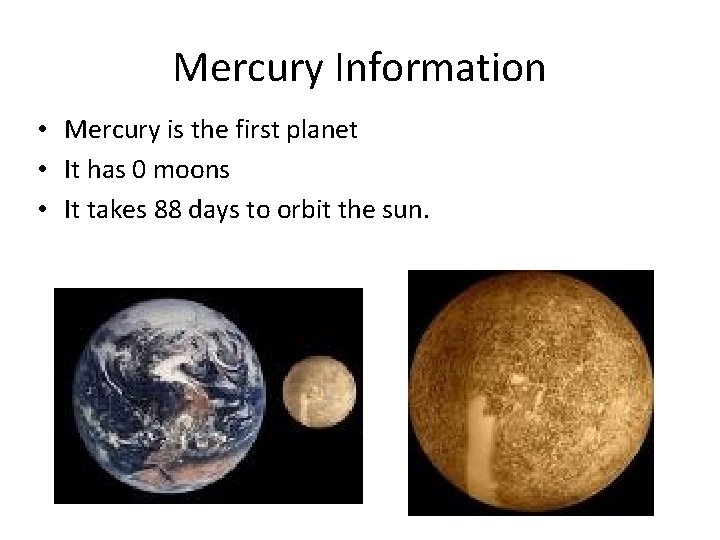 Mercury Information

• Mercury is the first planet
• It has 0 moons
• It takes 88 days to orbit the sun.